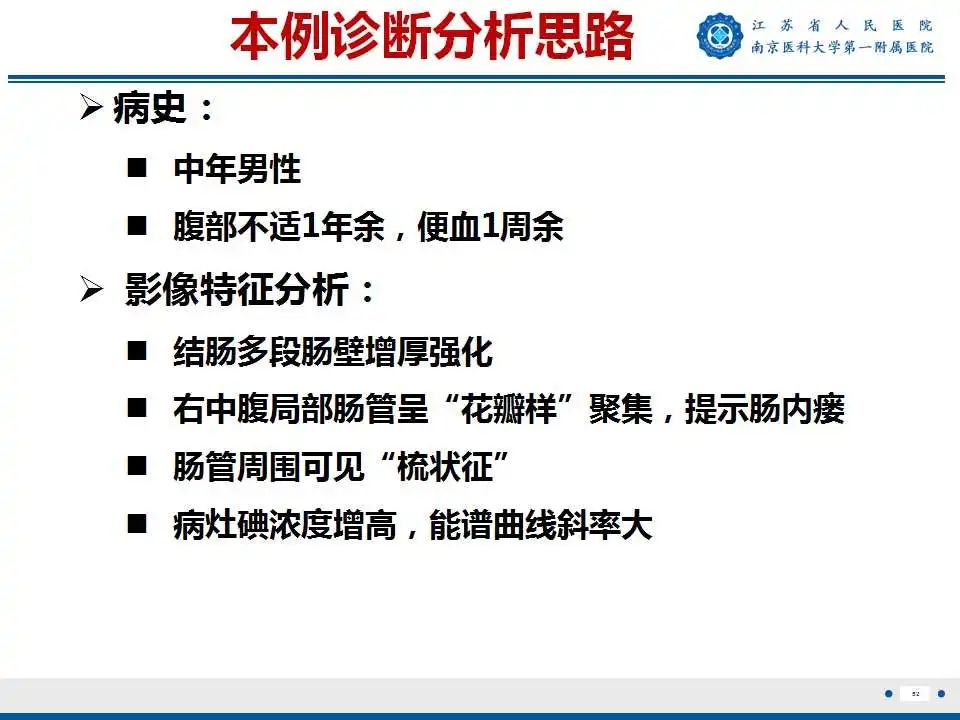 本例诊断分析思路

江苏省人民医院
南京医科大学第一附属医院

➢ 病史：

■ 中年男性

■ 腹部不适1年余，便血1周余

➢ 影像特征分析：

■ 结肠多段肠壁增厚强化

■ 右中腹局部肠管呈“花瓣样”聚集，提示肠内瘘

■ 肠管周围可见“梳状征”

■ 病灶碘浓度增高，能谱曲线斜率大

52